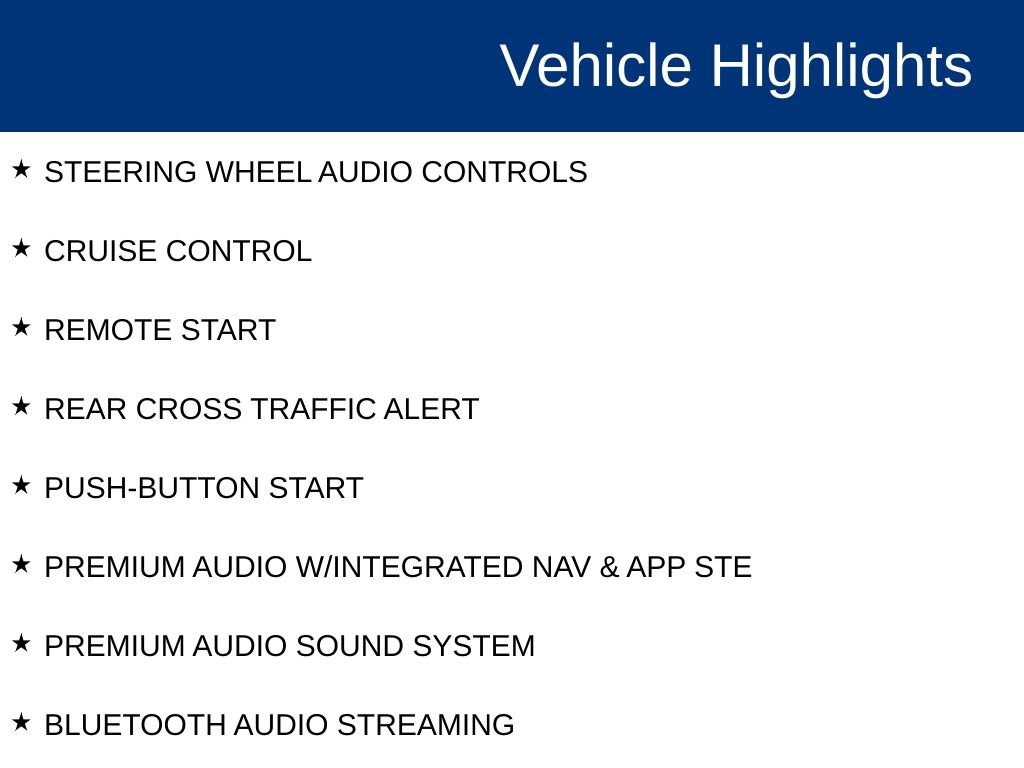 Vehicle Highlights

★ STEERING WHEEL AUDIO CONTROLS

★ CRUISE CONTROL

★ REMOTE START

★ REAR CROSS TRAFFIC ALERT

★ PUSH-BUTTON START

★ PREMIUM AUDIO W/INTEGRATED NAV & APP STE

★ PREMIUM AUDIO SOUND SYSTEM

★ BLUETOOTH AUDIO STREAMING